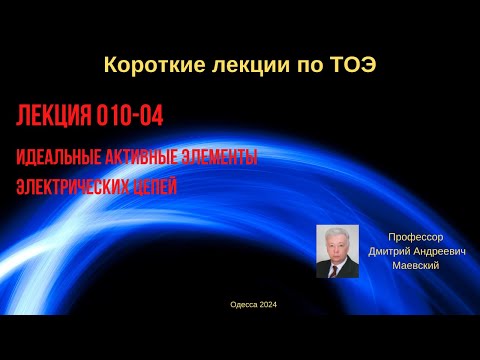 Короткие лекции по ТОЭ

ЛЕКЦИЯ 010-04

ИДЕАЛЬНЫЕ АКТИВНЫЕ ЭЛЕМЕНТЫ ЭЛЕКТРИЧЕСКИХ ЦЕПЕЙ

Профессор
Дмитрий Андреевич
Маевский

Одесса 2024